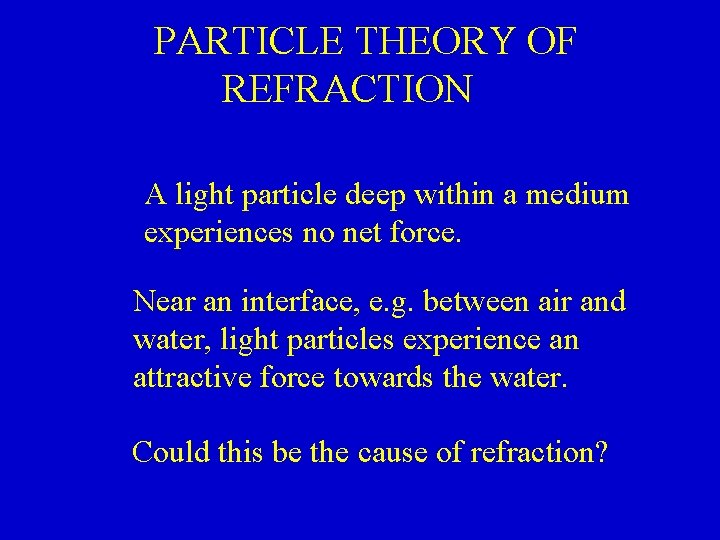 PARTICLE THEORY OF REFRACTION

A light particle deep within a medium experiences no net force.

Near an interface, e.g. between air and water, light particles experience an attractive force towards the water.

Could this be the cause of refraction?